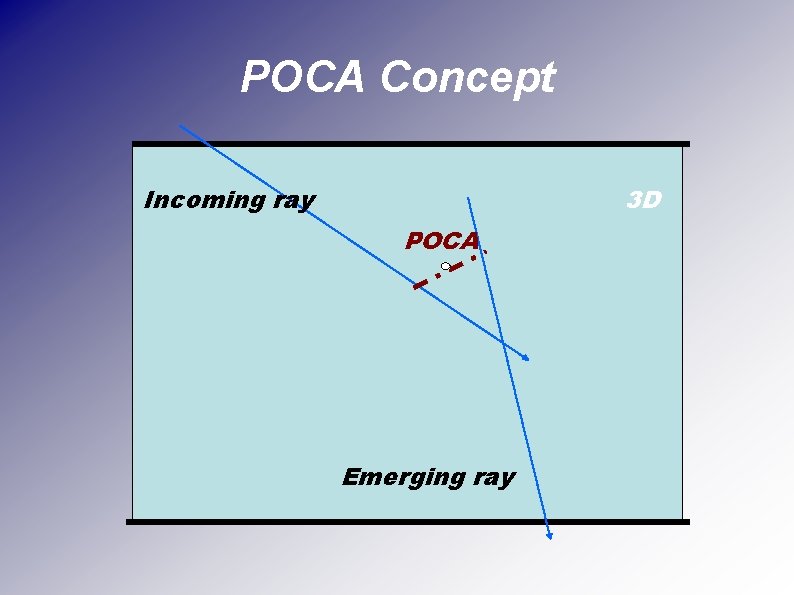 POCA Concept

Incoming ray

3D

POCA

Emerging ray